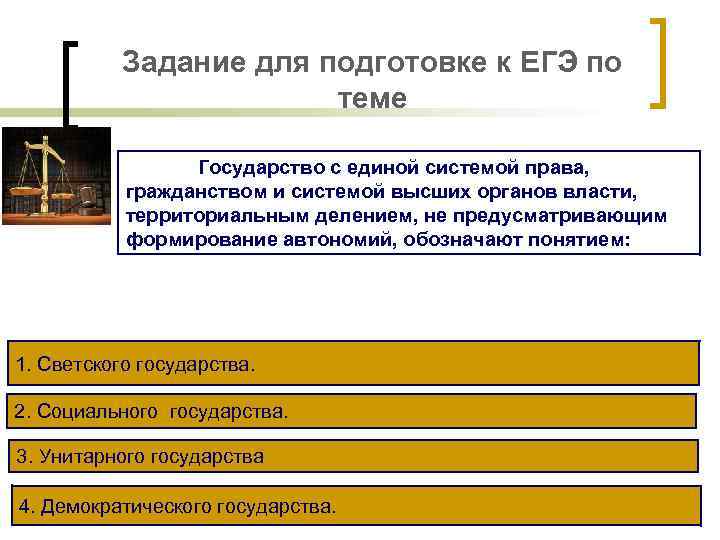 Задание для подготовке к ЕГЭ по теме

Государство с единой системой права, гражданством и системой высших органов власти, территориальным делением, не предусматривающим формирование автономий, обозначают понятием:

1. Светского государства.

2. Социального государства.

3. Унитарного государства

4. Демократического государства.